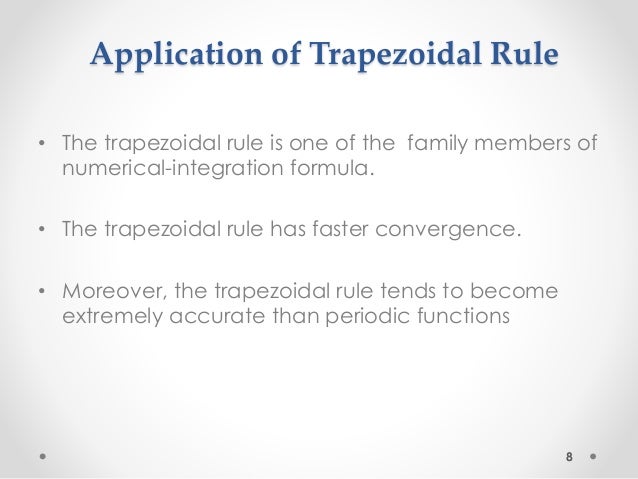 Application of Trapezoidal Rule

• The trapezoidal rule is one of the  family members of numerical-integration formula.

• The trapezoidal rule has faster convergence.

• Moreover, the trapezoidal rule tends to become extremely accurate than periodic functions

8